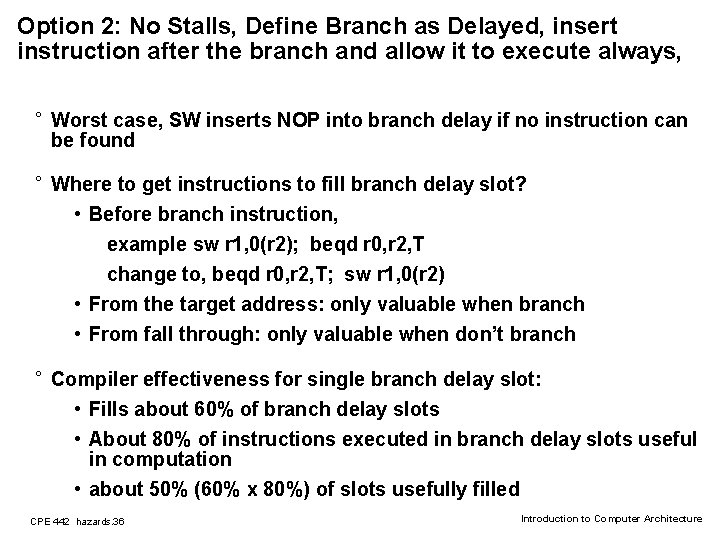 Option 2: No Stalls, Define Branch as Delayed, insert instruction after the branch and allow it to execute always,

° Worst case, SW inserts NOP into branch delay if no instruction can be found

° Where to get instructions to fill branch delay slot?

• Before branch instruction,

example sw r1,0(r2); beqd r0,r2,T

change to, beqd r0,r2,T; sw r1,0(r2)

• From the target address: only valuable when branch

• From fall through: only valuable when don't branch

° Compiler effectiveness for single branch delay slot:

• Fills about 60% of branch delay slots

• About 80% of instructions executed in branch delay slots useful in computation

• about 50% (60% x 80%) of slots usefully filled

CPE 442 hazards.36

Introduction to Computer Architecture